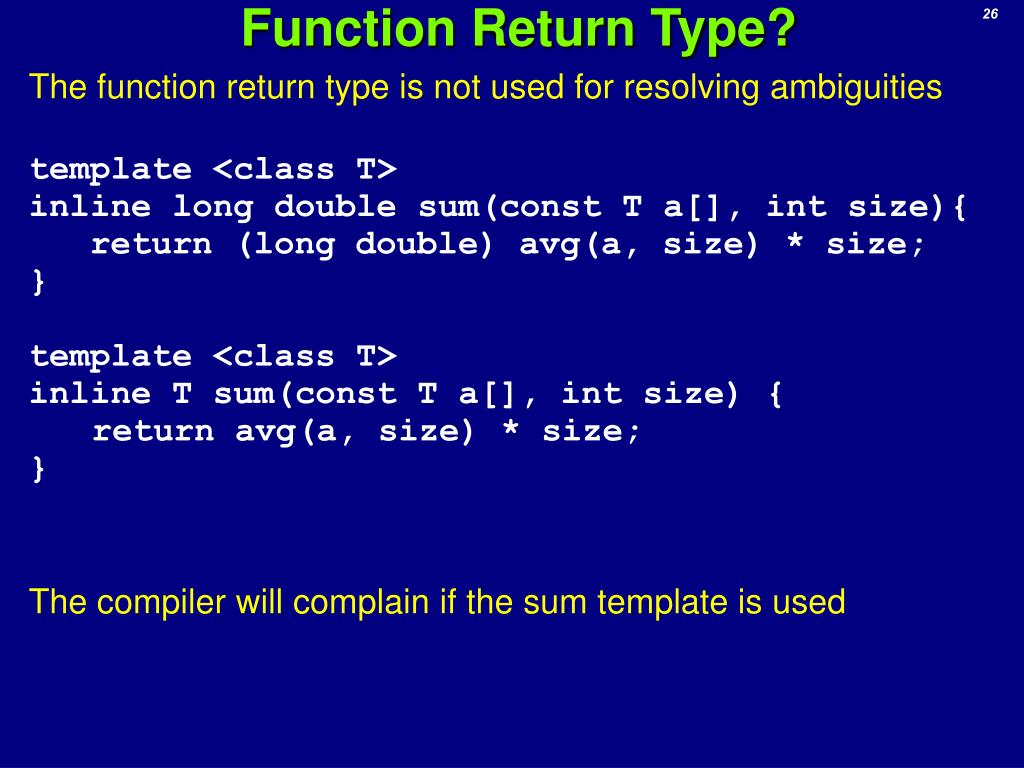 Function Return Type?

26

The function return type is not used for resolving ambiguities

template <class T>
inline long double sum(const T a[], int size){
   return (long double) avg(a, size) * size;
}

template <class T>
inline T sum(const T a[], int size) {
   return avg(a, size) * size;
}

The compiler will complain if the sum template is used